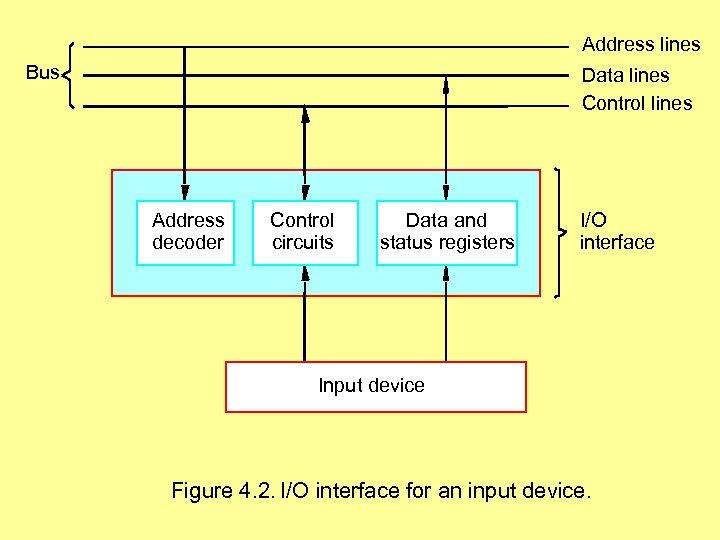 Bus

Address lines

Data lines

Control lines

Address decoder

Control circuits

Data and status registers

I/O interface

Input device

Figure 4.2. I/O interface for an input device.